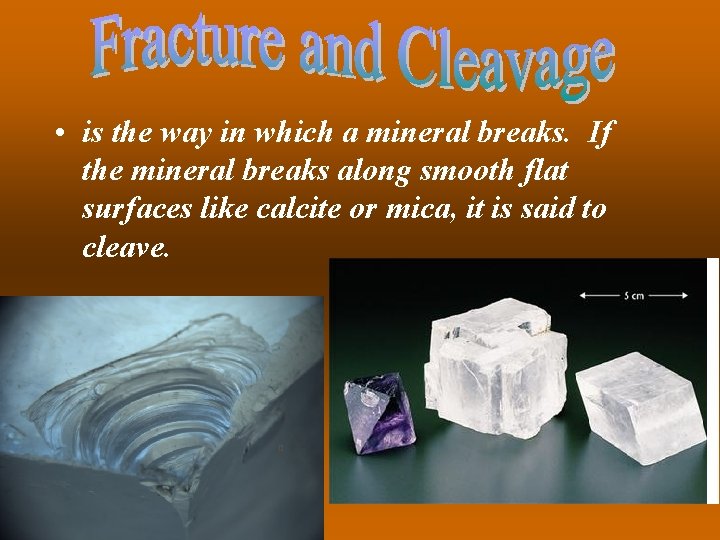 Fracture and Cleavage

• is the way in which a mineral breaks. If the mineral breaks along smooth flat surfaces like calcite or mica, it is said to cleave.

5 cm